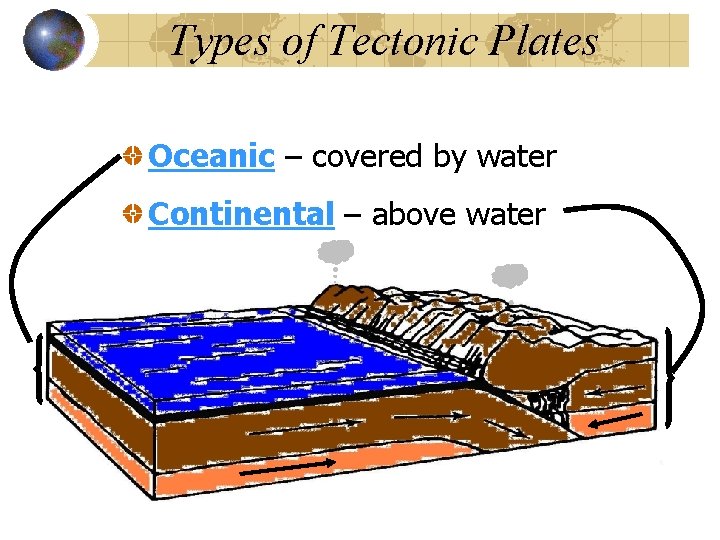 Types of Tectonic Plates

Oceanic – covered by water

Continental – above water